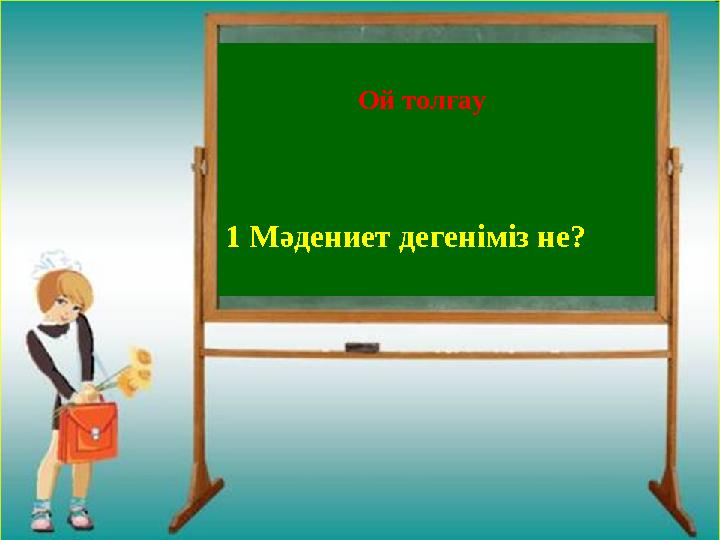 Ой толғау

1 Мәдениет дегеніміз не?